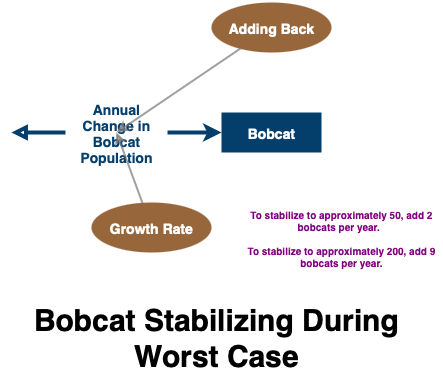 Adding Back

Annual Change in Bobcat Population

Bobcat

Growth Rate

To stabilize to approximately 50, add 2 bobcats per year.

To stabilize to approximately 200, add 9 bobcats per year.

Bobcat Stabilizing During Worst Case